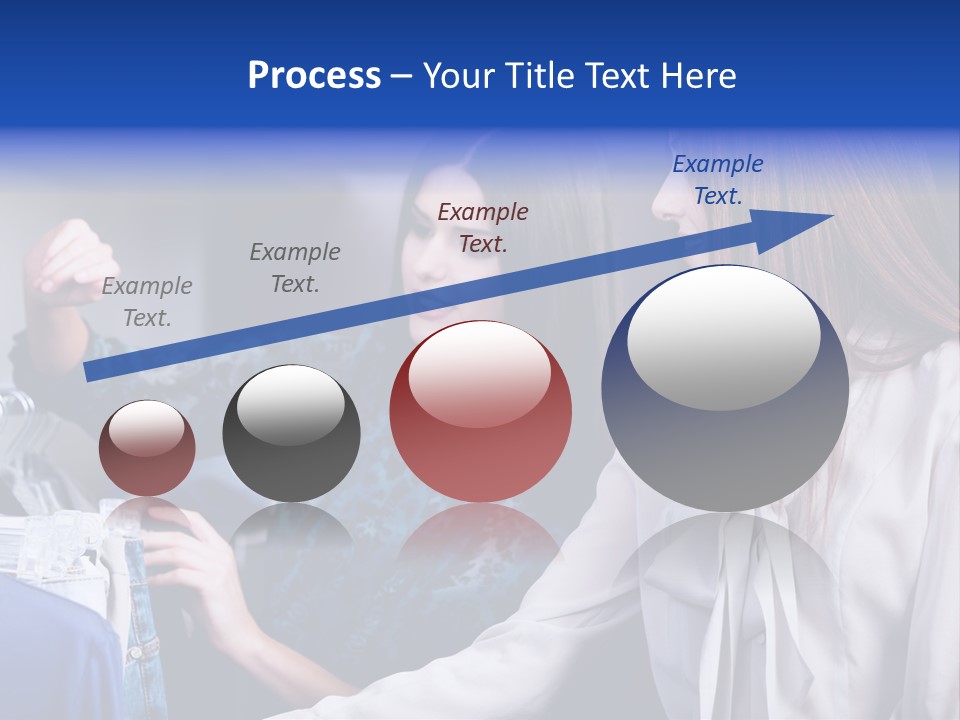 Process – Your Title Text Here

Example Text.

Example Text.

Example Text.

Example Text.